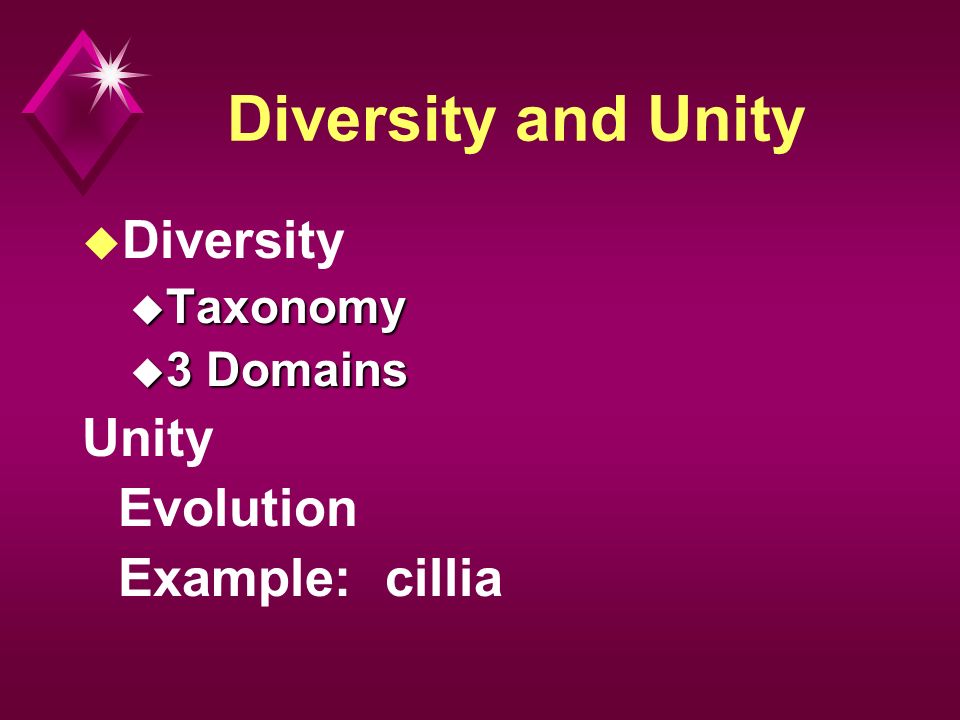 Diversity and Unity

Diversity

Taxonomy

3 Domains

Unity

Evolution

Example: cillia